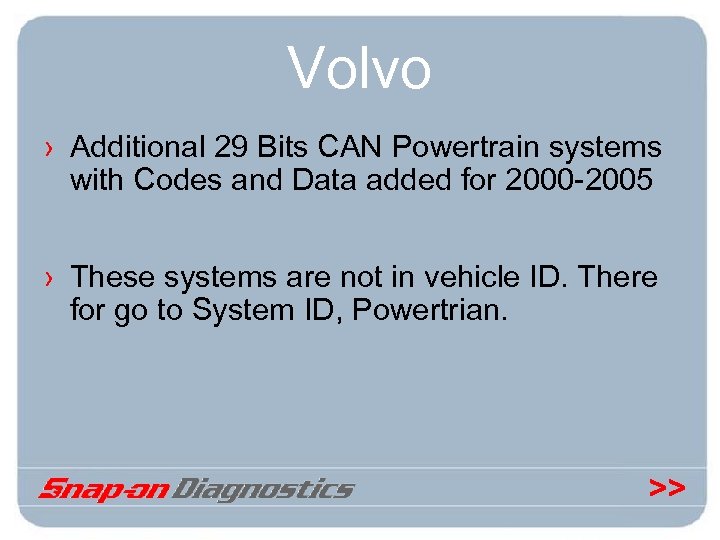 Volvo

› Additional 29 Bits CAN Powertrain systems with Codes and Data added for 2000-2005

› These systems are not in vehicle ID. There for go to System ID, Powertrian.

Snap-on Diagnostics

>>